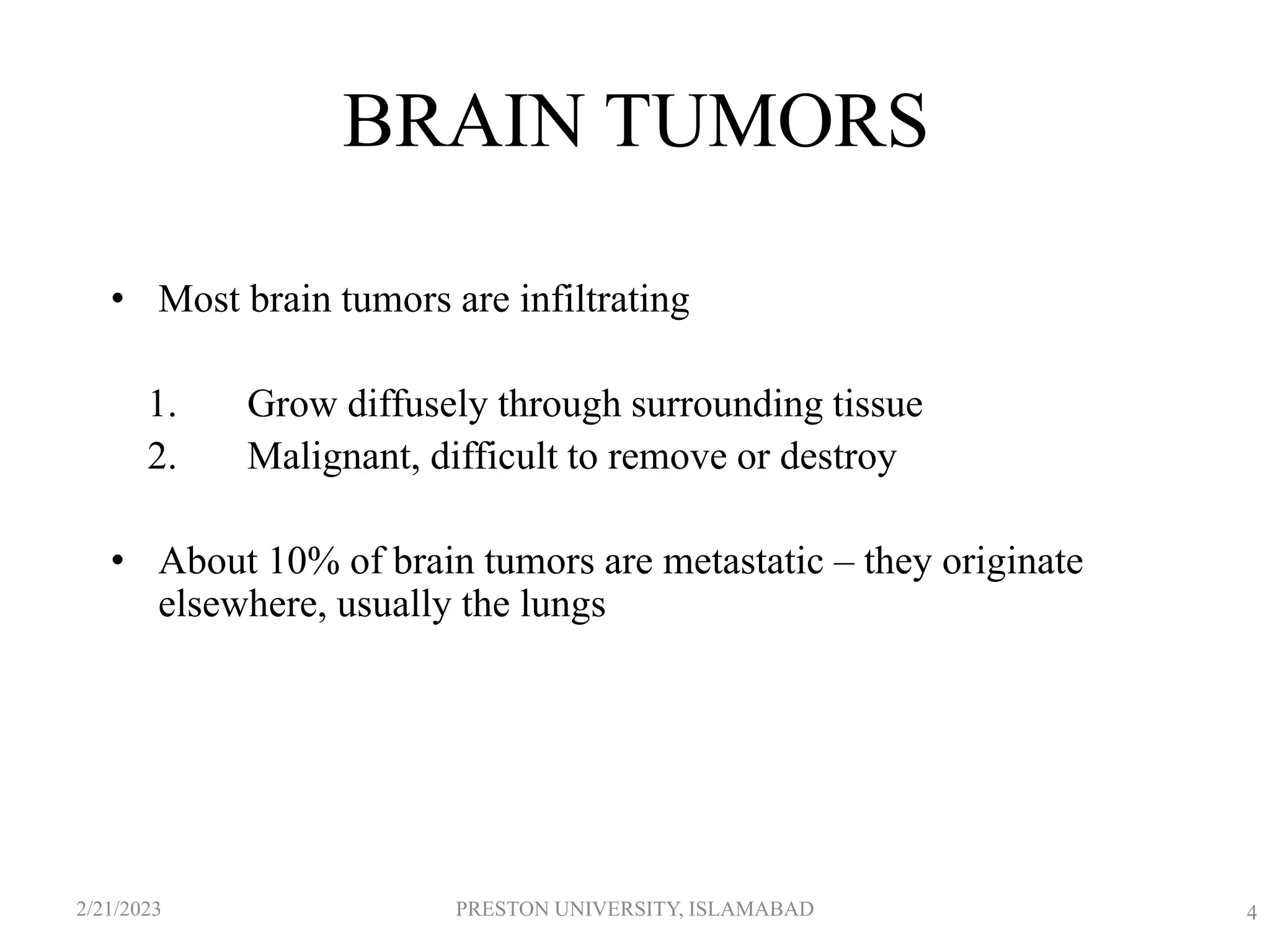 BRAIN TUMORS

• Most brain tumors are infiltrating

1. Grow diffusely through surrounding tissue
2. Malignant, difficult to remove or destroy

• About 10% of brain tumors are metastatic – they originate elsewhere, usually the lungs

2/21/2023 PRESTON UNIVERSITY, ISLAMABAD 4